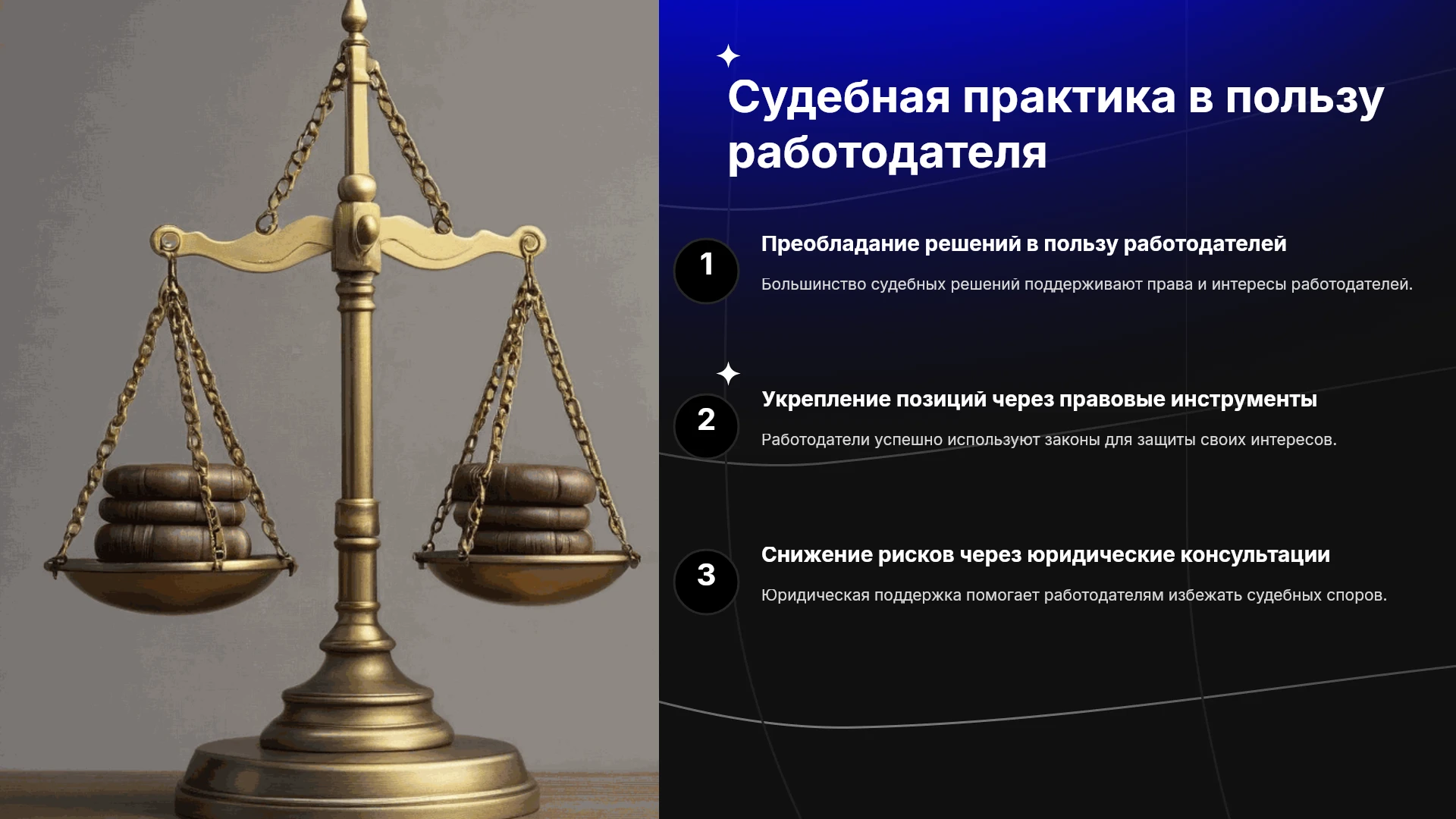 Судебная практика в пользу работодателя

1

Преобладание решений в пользу работодателей

Большинство судебных решений поддерживают права и интересы работодателей.

2

Укрепление позиций через правовые инструменты

Работодатели успешно используют законы для защиты своих интересов.

3

Снижение рисков через юридические консультации

Юридическая поддержка помогает работодателям избежать судебных споров.